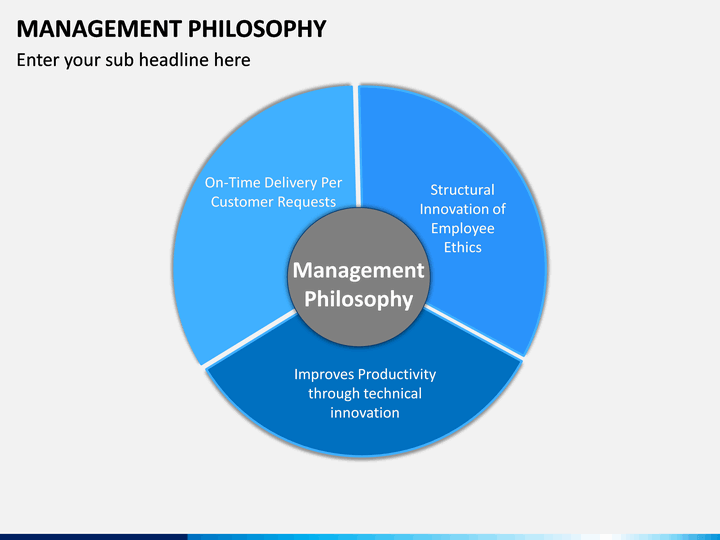 MANAGEMENT PHILOSOPHY

Enter your sub headline here

On-Time Delivery Per Customer Requests

Structural Innovation of Employee Ethics

Management Philosophy

Improves Productivity through technical innovation